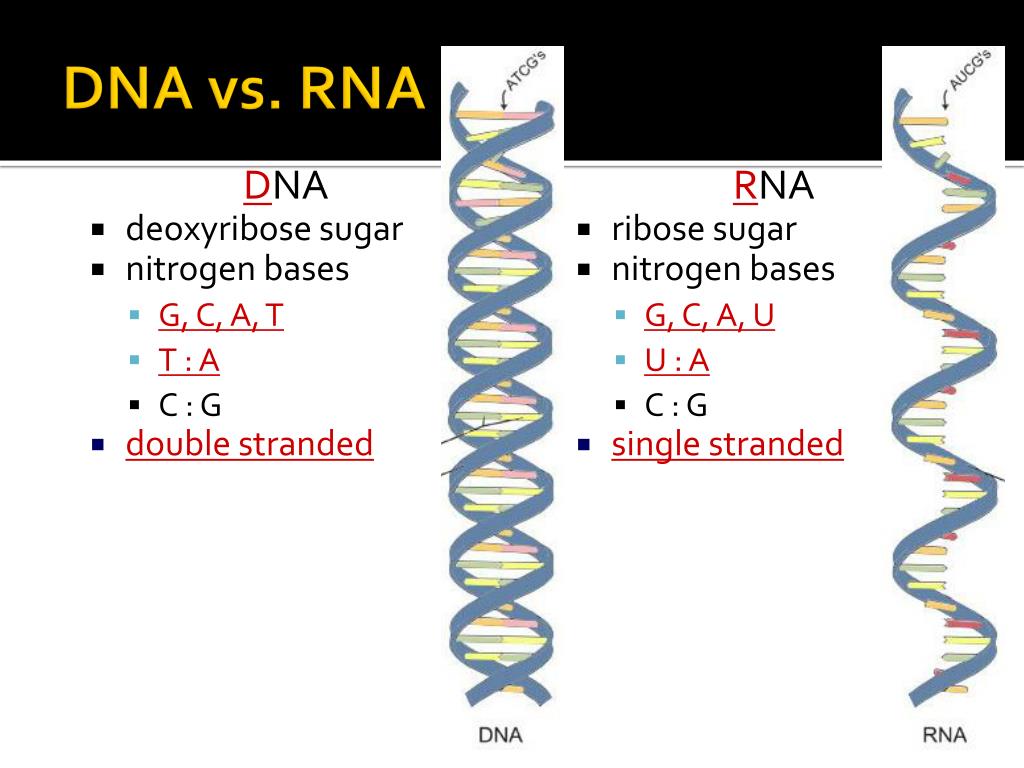 DNA vs. RNA

DNA
- deoxyribose sugar
- nitrogen bases
  - G, C, A, T
  - T : A
  - C : G
- double stranded

ATCG's

DNA

RNA
- ribose sugar
- nitrogen bases
  - G, C, A, U
  - U : A
  - C : G
- single stranded

AUCG's

RNA